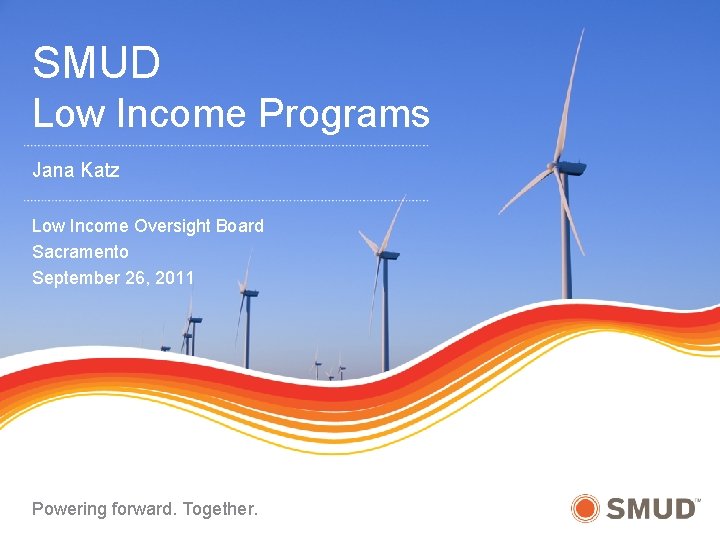 SMUD
Low Income Programs

Jana Katz

Low Income Oversight Board
Sacramento
September 26, 2011

Powering forward. Together.

SMUD™